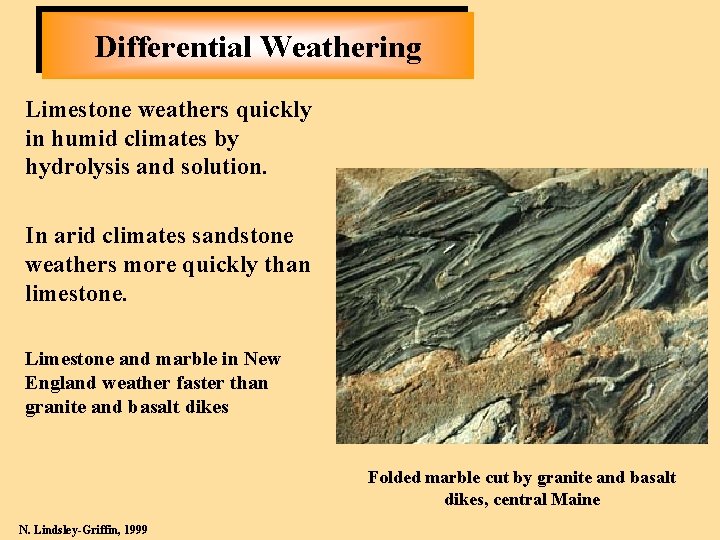 Differential Weathering

Limestone weathers quickly in humid climates by hydrolysis and solution.

In arid climates sandstone weathers more quickly than limestone.

Limestone and marble in New England weather faster than granite and basalt dikes

Folded marble cut by granite and basalt dikes, central Maine

N. Lindsley-Griffin, 1999